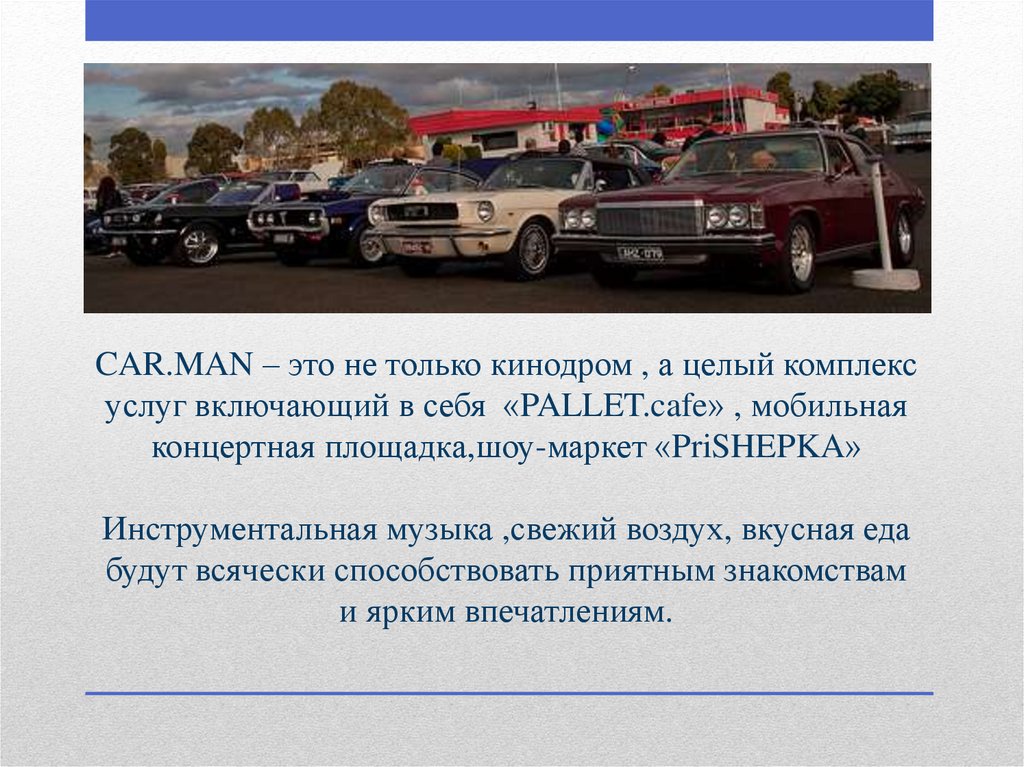 CAR.MAN – это не только кинодром , а целый комплекс услуг включающий в себя «PALLET.cafe» , мобильная концертная площадка,шоу-маркет «PriSHEPKA»

Инструментальная музыка ,свежий воздух, вкусная еда будут всячески способствовать приятным знакомствам и ярким впечатлениям.